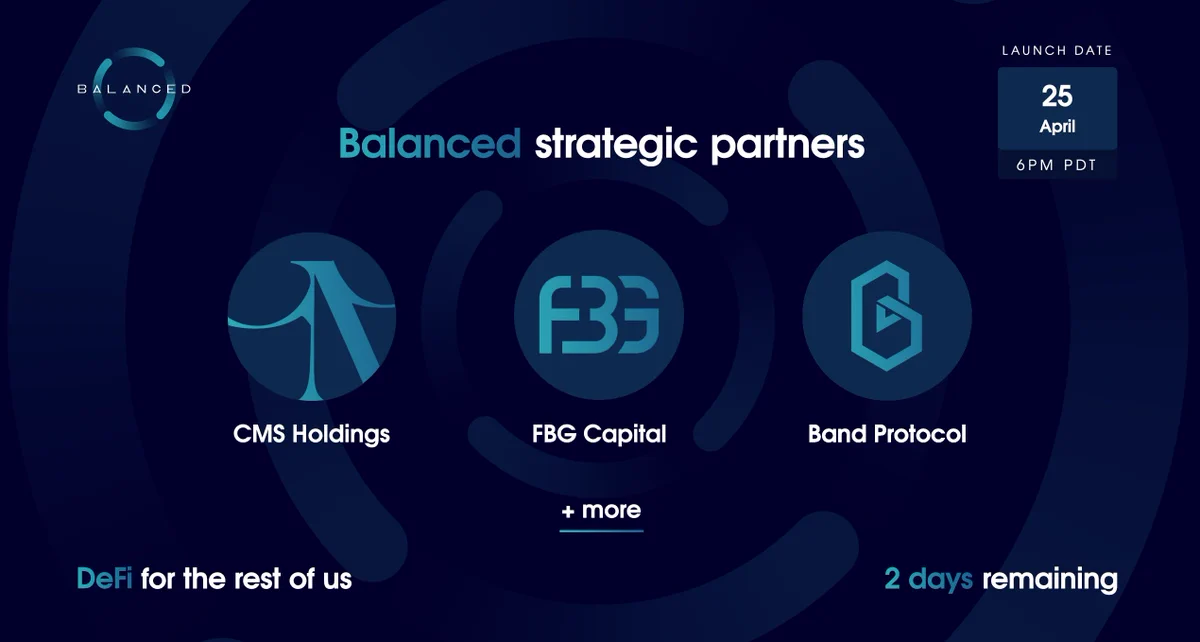 BALANCED

LAUNCH DATE
25
April
6PM PDT

Balanced strategic partners

FBG

CMS Holdings

FBG Capital

Band Protocol

+ more

DeFi for the rest of us

2 days remaining